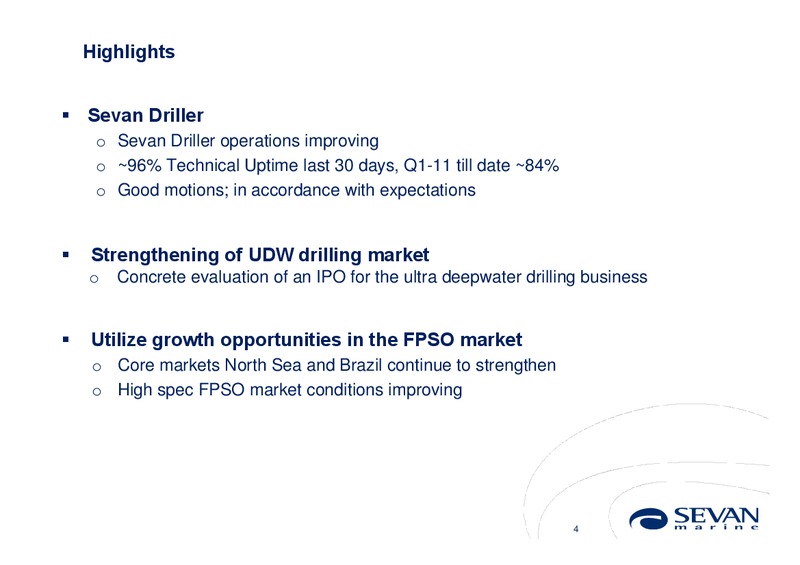 Highlights

▪ Sevan Driller
o Sevan Driller operations improving
o ~96% Technical Uptime last 30 days, Q1-11 till date ~84%
o Good motions; in accordance with expectations

▪ Strengthening of UDW drilling market
o Concrete evaluation of an IPO for the ultra deepwater drilling business

▪ Utilize growth opportunities in the FPSO market
o Core markets North Sea and Brazil continue to strengthen
o High spec FPSO market conditions improving

4

SEVAN marine